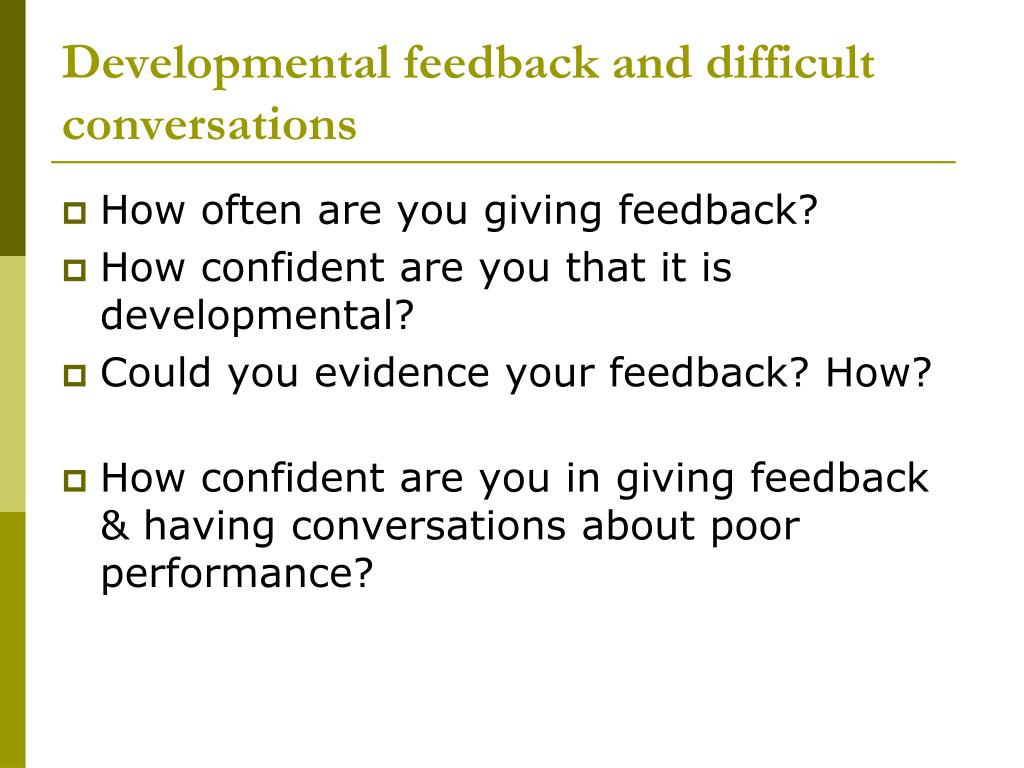 Developmental feedback and difficult conversations

How often are you giving feedback?

How confident are you that it is developmental?

Could you evidence your feedback? How?

How confident are you in giving feedback & having conversations about poor performance?